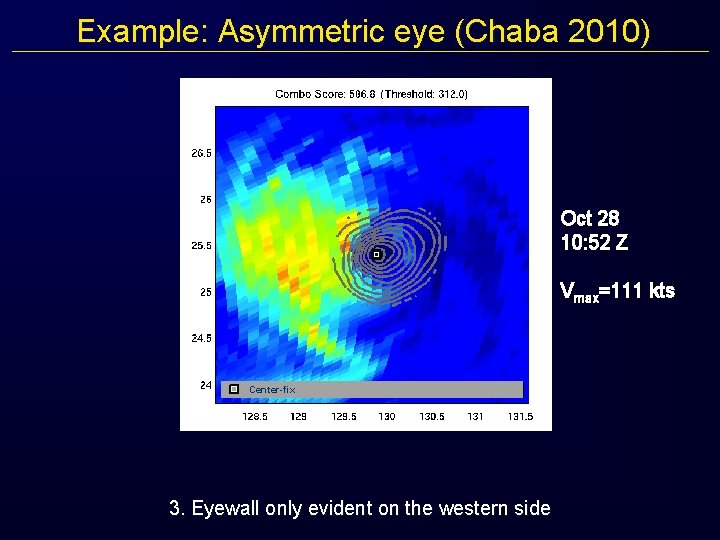 Example: Asymmetric eye (Chaba 2010)

Combo Score: 506.8 (Threshold: 312.0)

26.5
26
25.5
25
24.5
24

Center-fix

128.5 129 129.5 130 130.5 131 131.5

Oct 28
10:52 Z

$V_{max}$=111 kts

3. Eyewall only evident on the western side